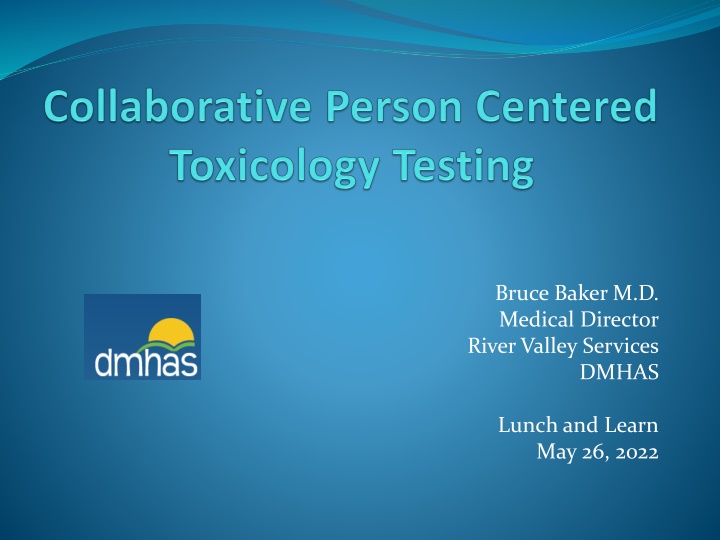 Collaborative Person Centered Toxicology Testing

dmhas

Bruce Baker M.D.
Medical Director
River Valley Services
DMHAS

Lunch and Learn
May 26, 2022